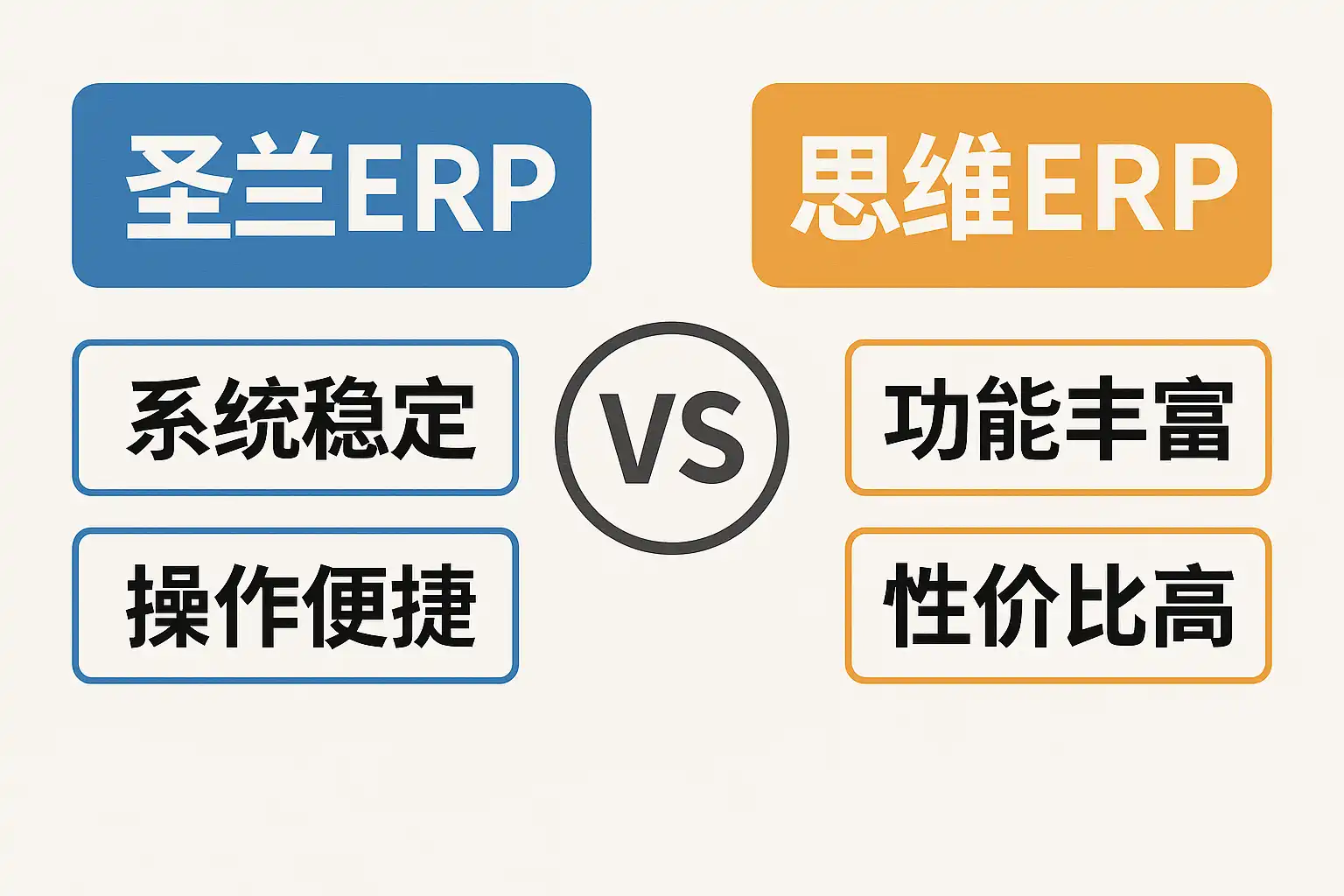 圣兰ERP

系统稳定

操作便捷

VS

思维ERP

功能丰富

性价比高